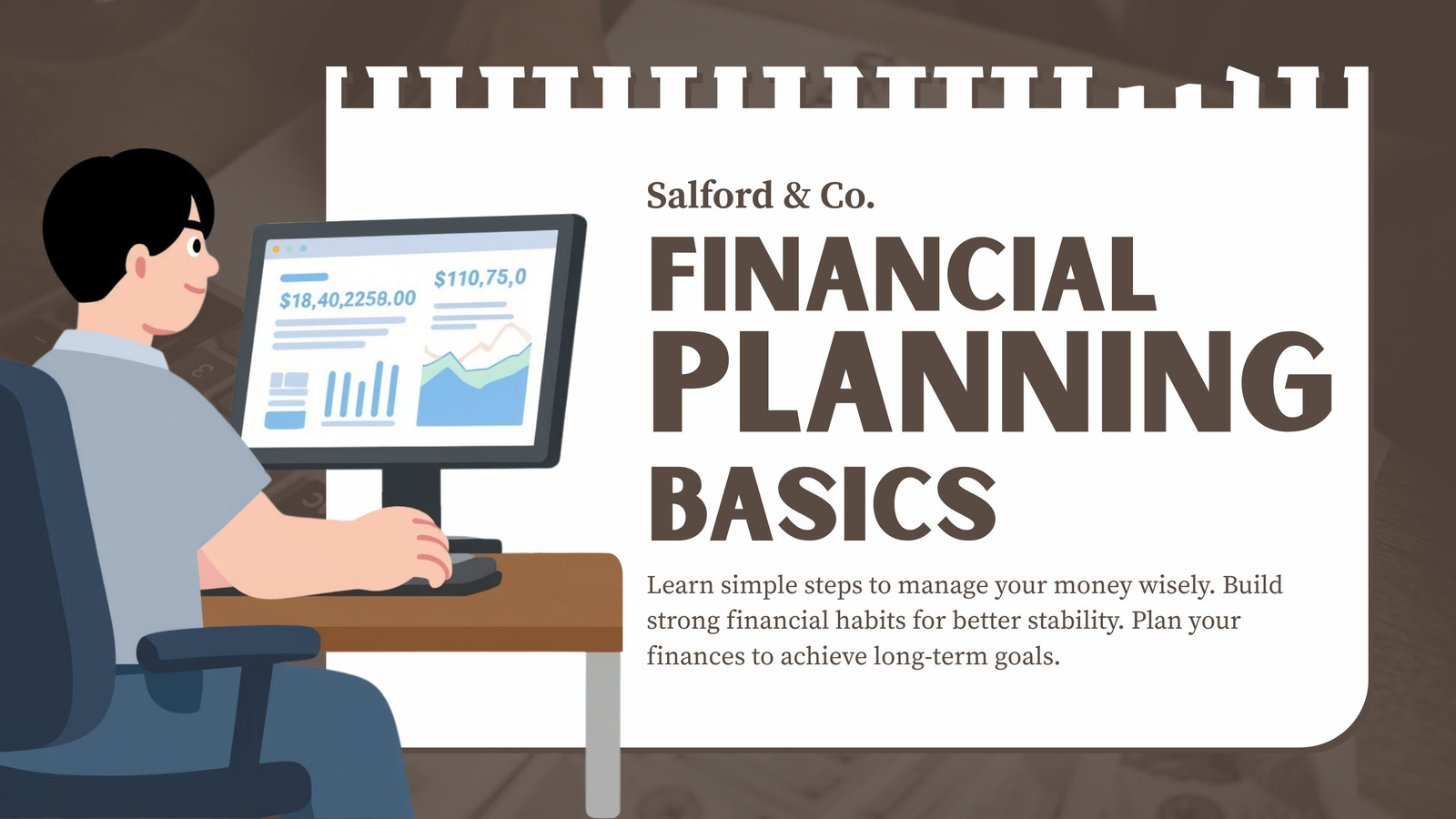 $18,40,2258.00

$110,75,0

Salford & Co.

FINANCIAL PLANNING BASICS

Learn simple steps to manage your money wisely. Build strong financial habits for better stability. Plan your finances to achieve long-term goals.